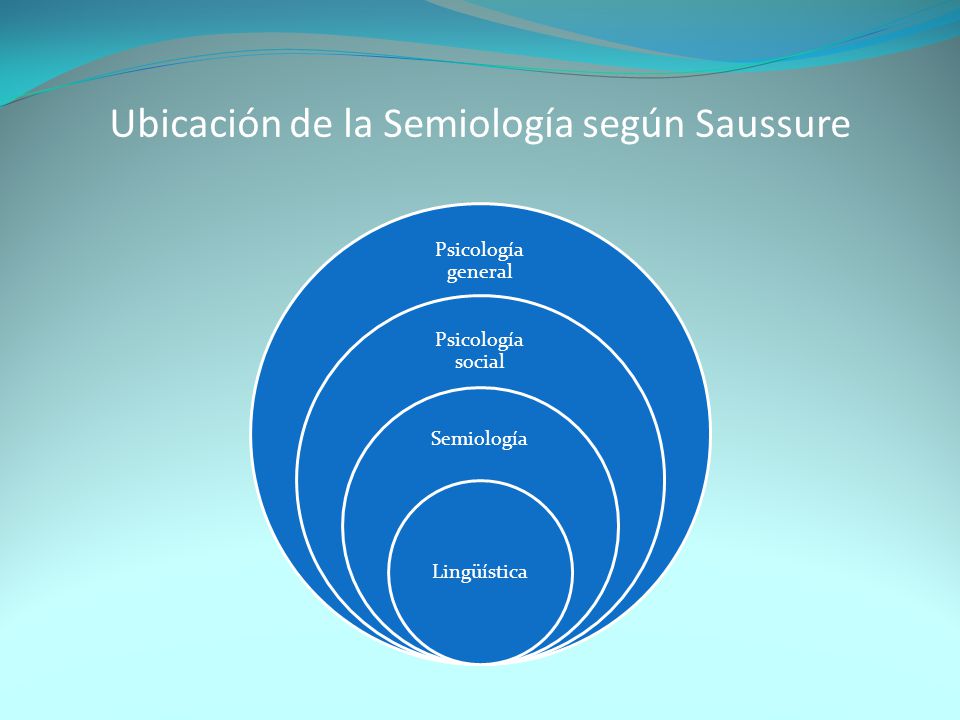 Ubicación de la Semiología según Saussure

Psicología general

Psicología social

Semiología

Lingüística